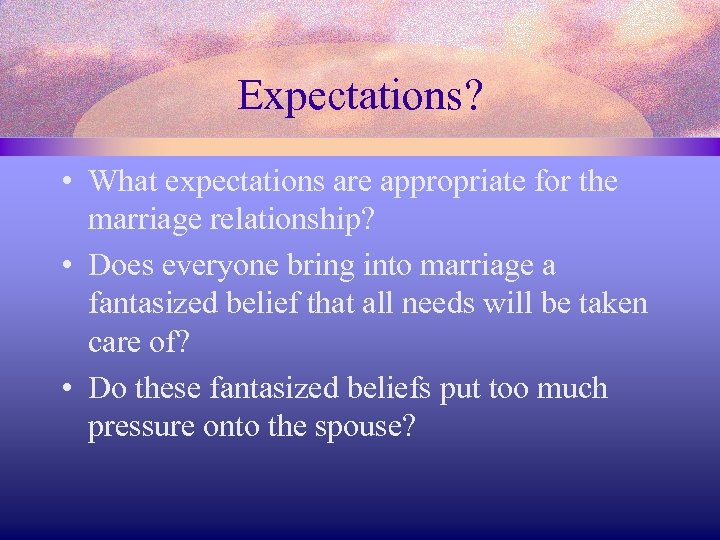 Expectations?

• What expectations are appropriate for the marriage relationship?

• Does everyone bring into marriage a fantasized belief that all needs will be taken care of?

• Do these fantasized beliefs put too much pressure onto the spouse?